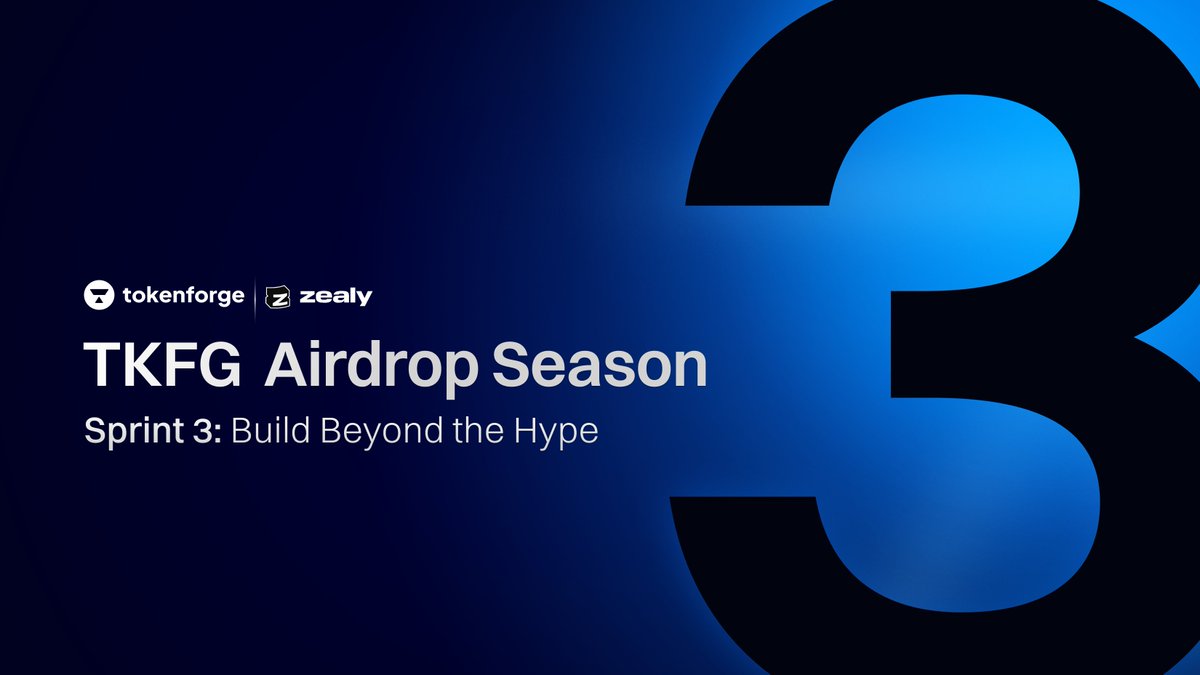 tokenforge | zealy

TKFG Airdrop Season

Sprint 3: Build Beyond the Hype

3